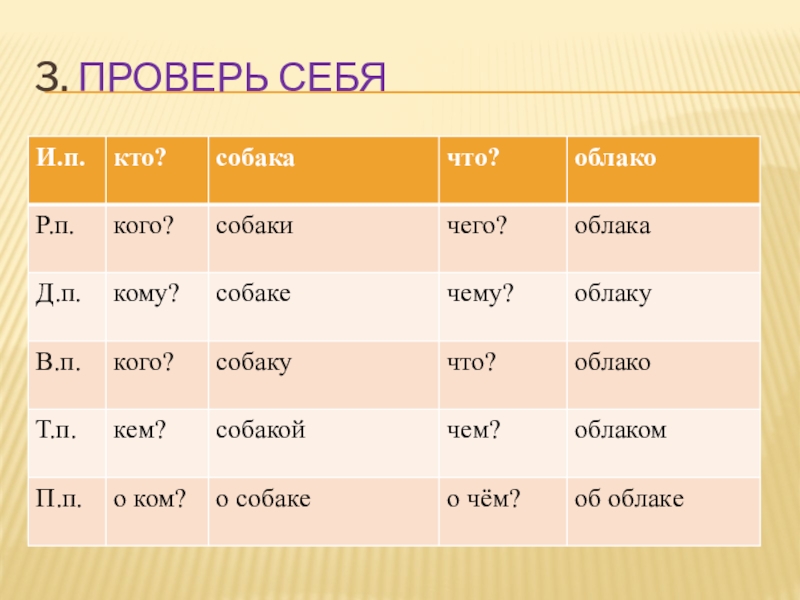 3. ПРОВЕРЬ СЕБЯ

| И.п. | кто? | собака | что? | облако |
|---|---|---|---|---|
| Р.п. | кого? | собаки | чего? | облака |
| Д.п. | кому? | собаке | чему? | облаку |
| В.п. | кого? | собаку | что? | облако |
| Т.п. | кем? | собакой | чем? | облаком |
| П.п. | о ком? | о собаке | о чём? | об облаке |